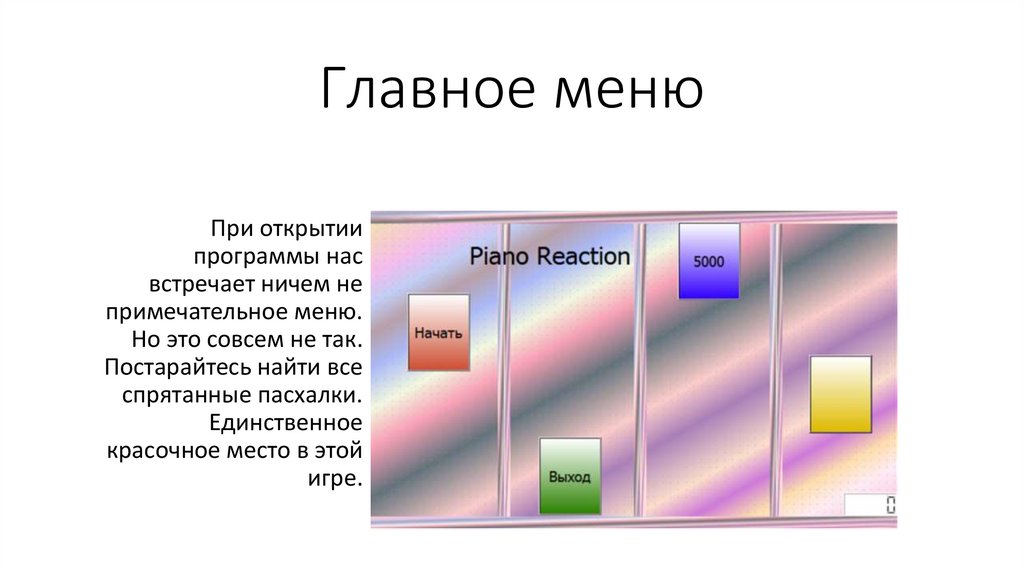 Главное меню

При открытии программы нас встречает ничем не примечательное меню. Но это совсем не так. Постарайтесь найти все спрятанные пасхалки. Единственное красочное место в этой игре.

Piano Reaction

5000

Начать

Выход

0